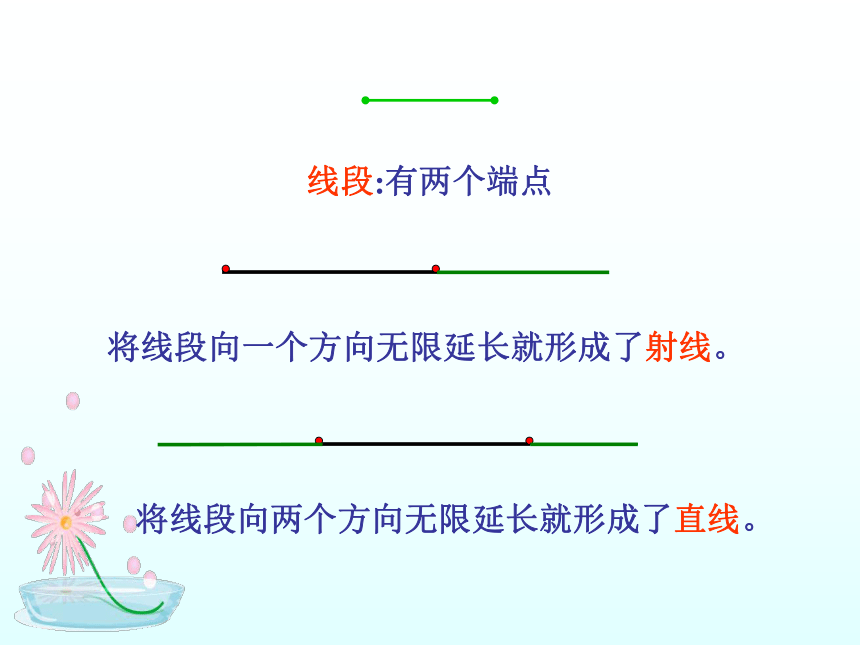 线段:有两个端点

将线段向一个方向无限延长就形成了射线。

将线段向两个方向无限延长就形成了直线。